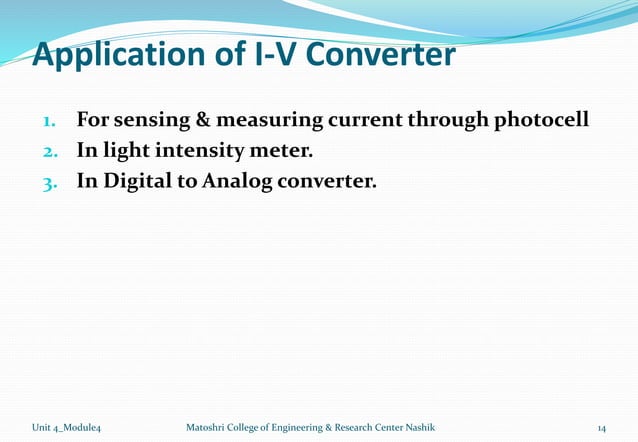 Application of I-V Converter

1. For sensing & measuring current through photocell
2. In light intensity meter.
3. In Digital to Analog converter.

Unit 4_Module4

Matoshri College of Engineering & Research Center Nashik

14